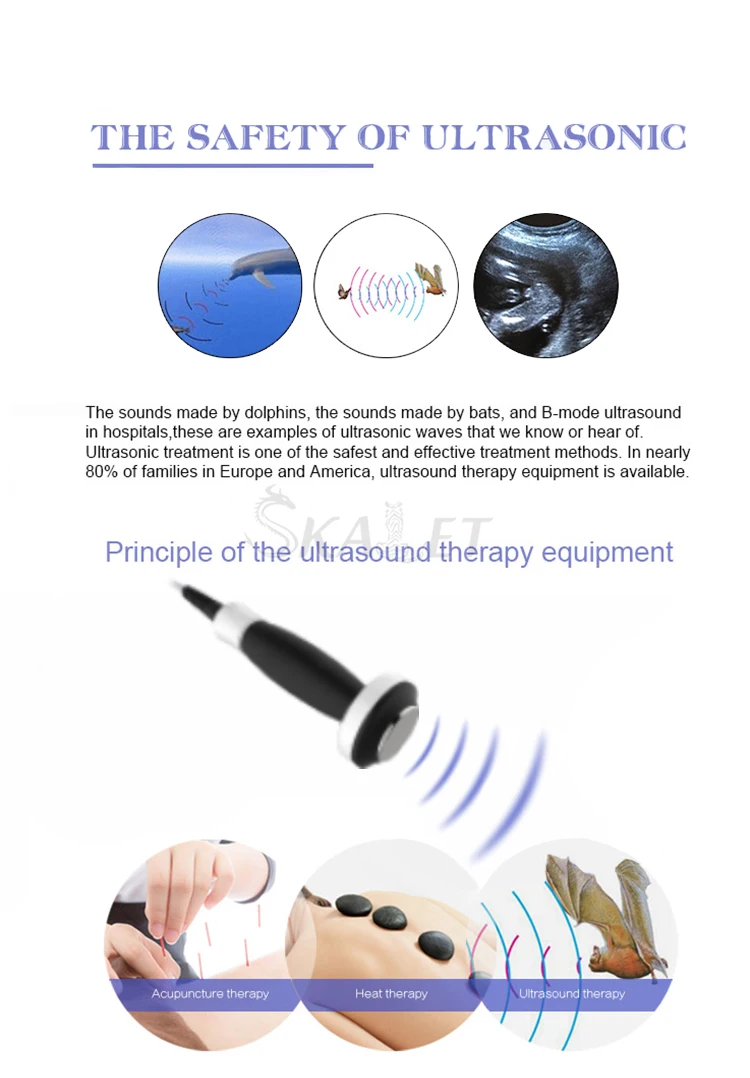 THE SAFETY OF ULTRASONIC

The sounds made by dolphins, the sounds made by bats, and B-mode ultrasound in hospitals,these are examples of ultrasonic waves that we know or hear of. Ultrasonic treatment is one of the safest and effective treatment methods. In nearly 80% of families in Europe and America, ultrasound therapy equipment is available.

SKALET

Principle of the ultrasound therapy equipment

Acupuncture therapy

Heat therapy

Ultrasound therapy